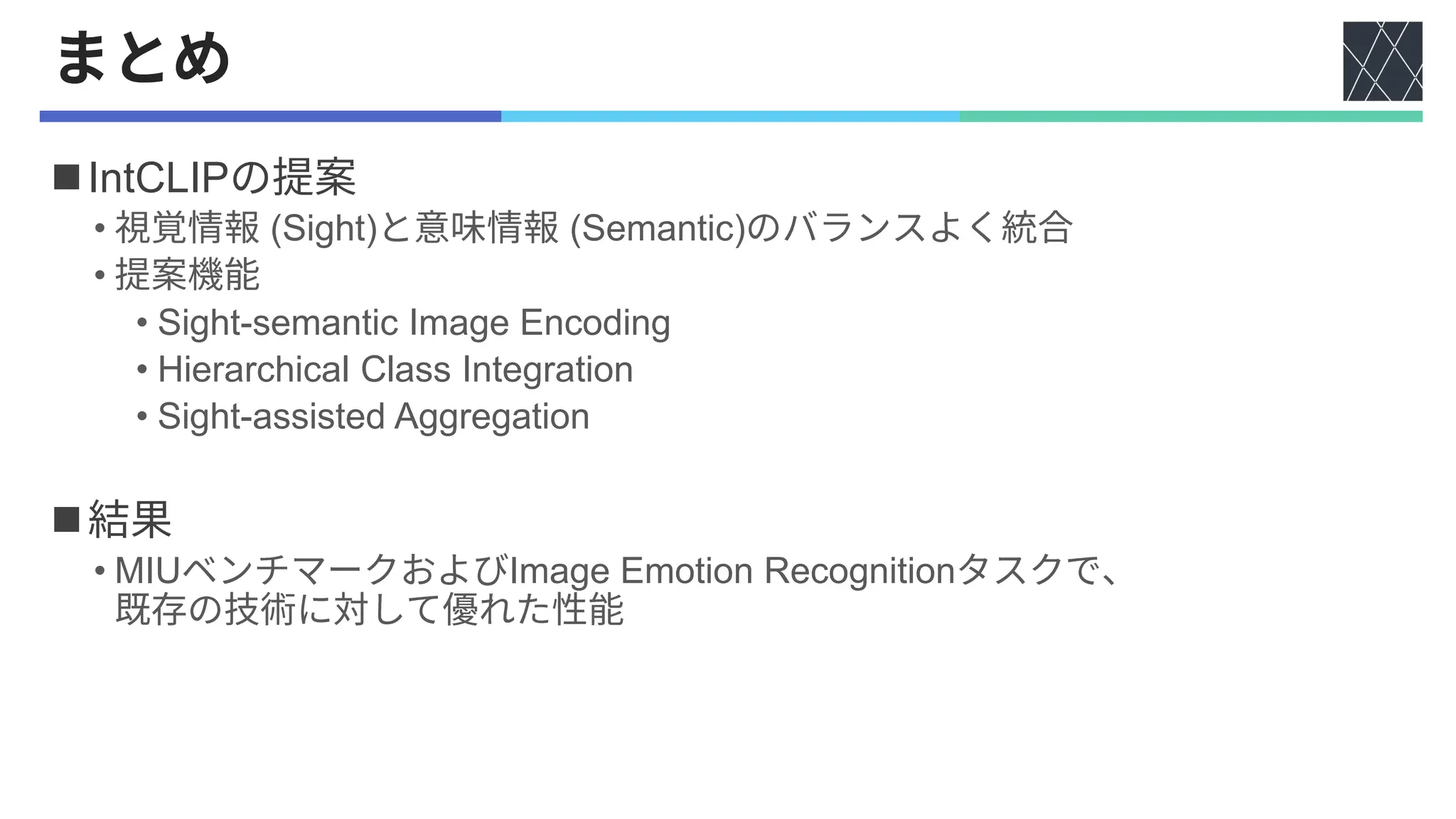 まとめ

■ IntCLIPの提案
• 視覚情報 (Sight)と意味情報 (Semantic)のバランスよく統合
• 提案機能
• Sight-semantic Image Encoding
• Hierarchical Class Integration
• Sight-assisted Aggregation

■ 結果
• MIUベンチマークおよびImage Emotion Recognitionタスクで、既存の技術に対して優れた性能